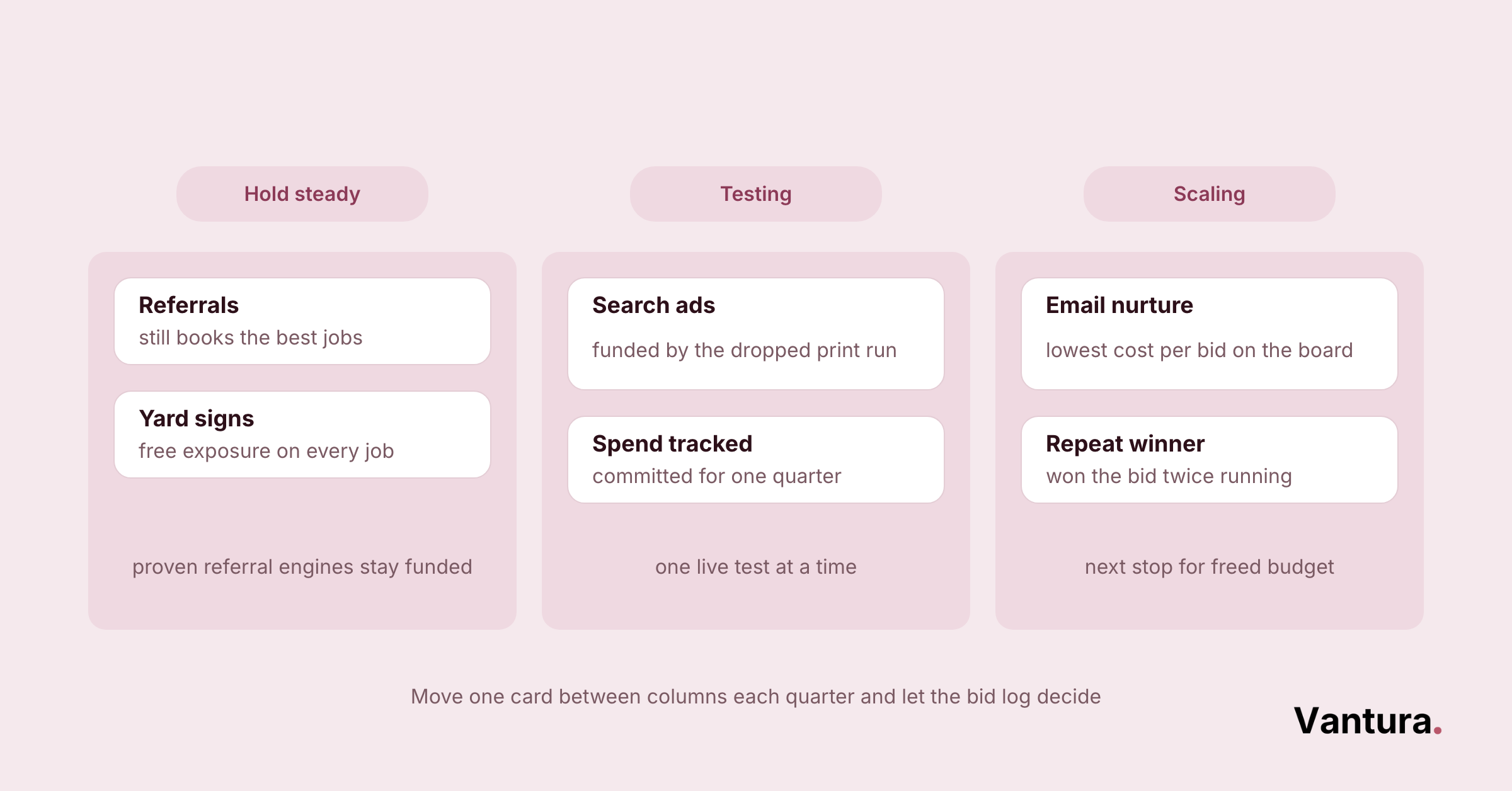 Hold steady

Referrals
still books the best jobs

Yard signs
free exposure on every job

proven referral engines stay funded

Testing

Search ads
funded by the dropped print run

Spend tracked
committed for one quarter

one live test at a time

Scaling

Email nurture
lowest cost per bid on the board

Repeat winner
won the bid twice running

next stop for freed budget

Move one card between columns each quarter and let the bid log decide

Vantura.